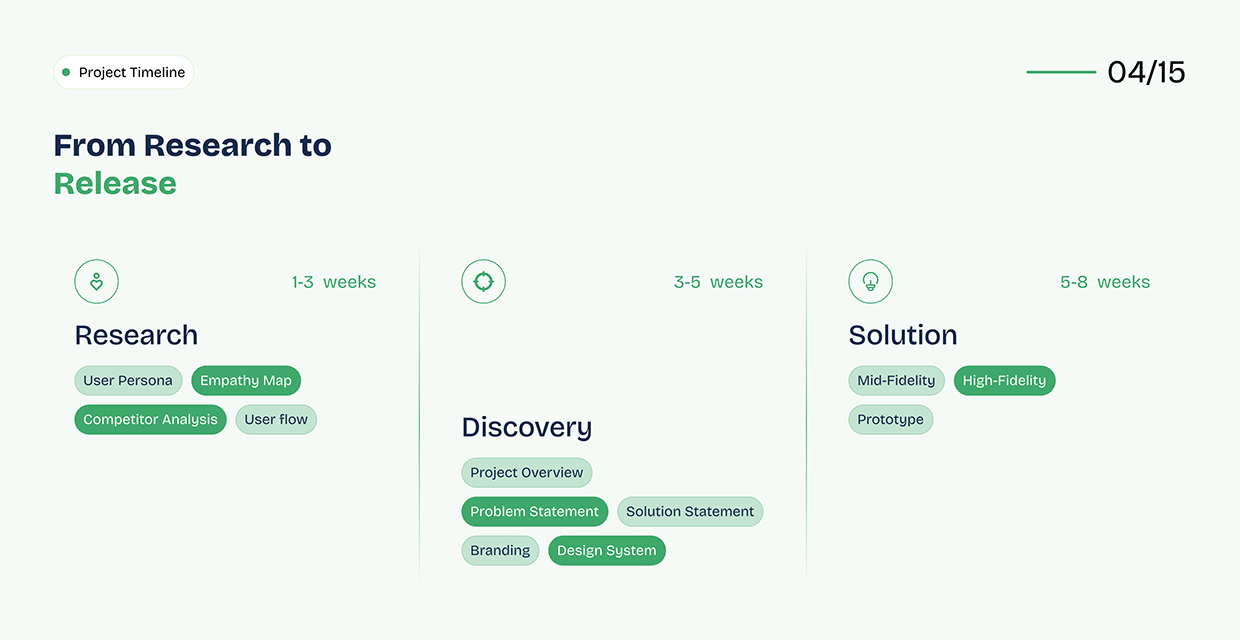 Project Timeline

04/15

From Research to
Release

1-3 weeks

Research

User Persona
Empathy Map
Competitor Analysis
User flow

3-5 weeks

Discovery

Project Overview
Problem Statement
Solution Statement
Branding
Design System

5-8 weeks

Solution

Mid-Fidelity
High-Fidelity
Prototype